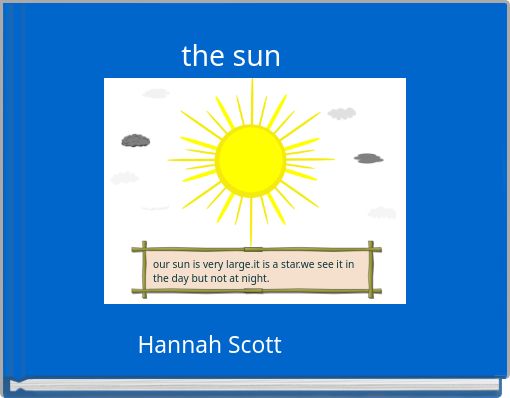 the sun

our sun is very large.it is a star.we see it in the day but not at night.

Hannah Scott